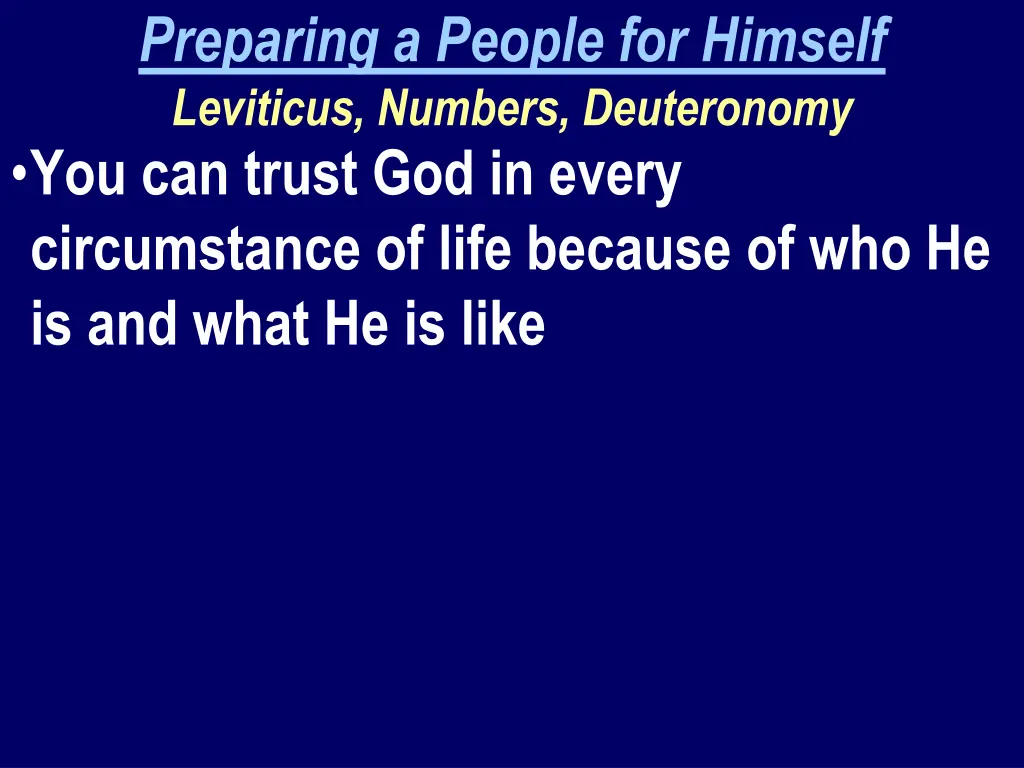 Preparing a People for Himself
Leviticus, Numbers, Deuteronomy

•You can trust God in every circumstance of life because of who He is and what He is like